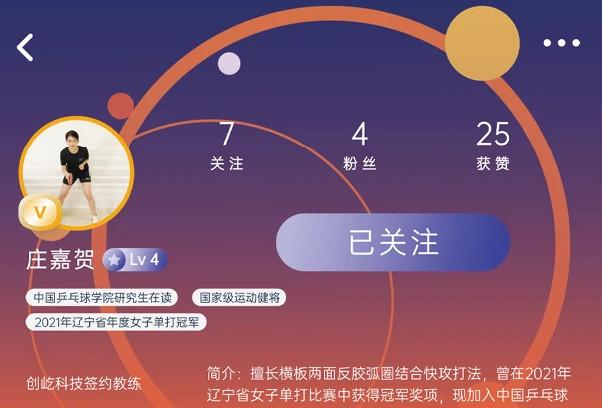 7
关注

4
粉丝

25
获赞

V

已关注

庄嘉贺 Lv 4

中国乒乓球学院研究生在读

国家级运动健将

2021年辽宁省年度女子单打冠军

创屹科技签约教练

简介：擅长横板两面反胶弧圈结合快攻打法，曾在2021年辽宁省女子单打比赛中获得冠军奖项，现加入中国乒乓球